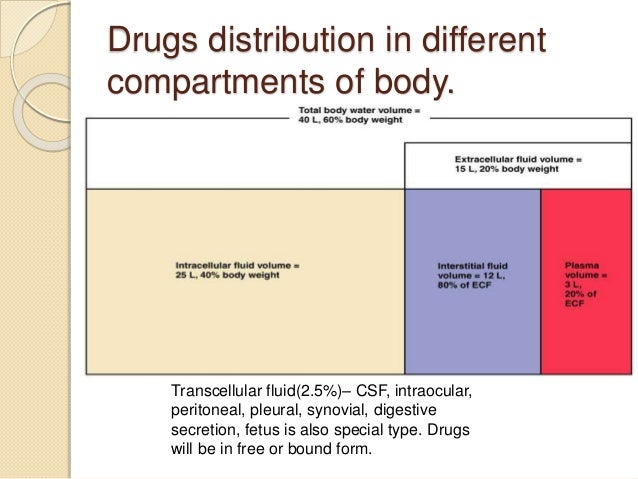 Drugs distribution in different compartments of body.

Total body water volume = 40 L, 60% body weight

Extracellular fluid volume = 15 L, 20% body weight

Intracellular fluid volume = 25 L, 40% body weight

Interstitial fluid volume = 12 L, 80% of ECF

Plasma volume = 3 L, 20% of ECF

Transcellular fluid(2.5%)– CSF, intraocular, peritoneal, pleural, synovial, digestive secretion, fetus is also special type. Drugs will be in free or bound form.